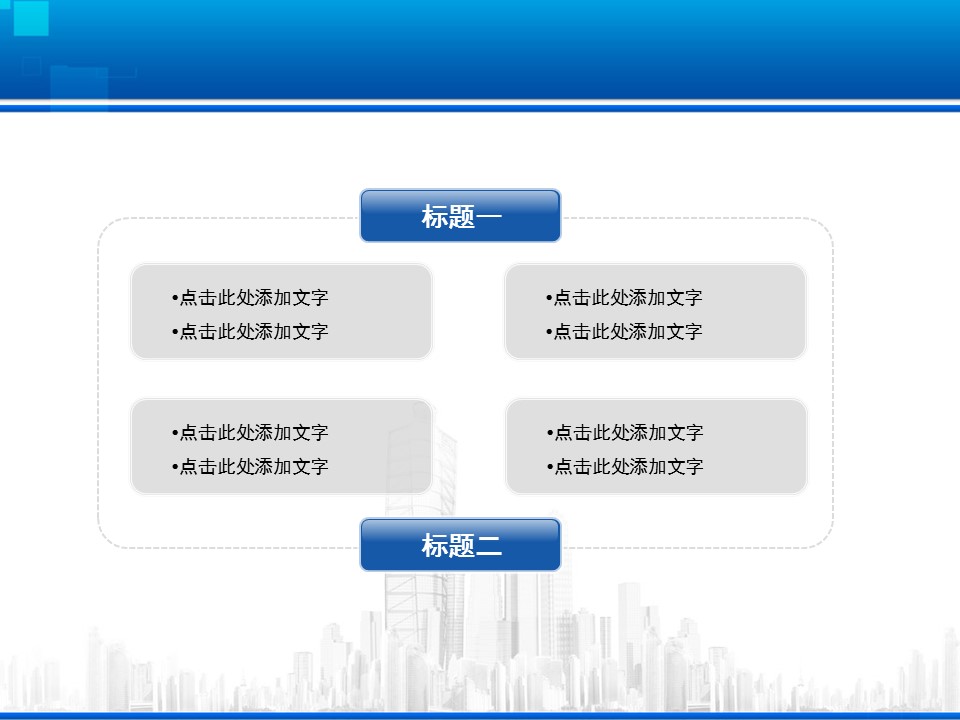 标题一

•点击此处添加文字
•点击此处添加文字

•点击此处添加文字
•点击此处添加文字

•点击此处添加文字
•点击此处添加文字

•点击此处添加文字
•点击此处添加文字

标题二